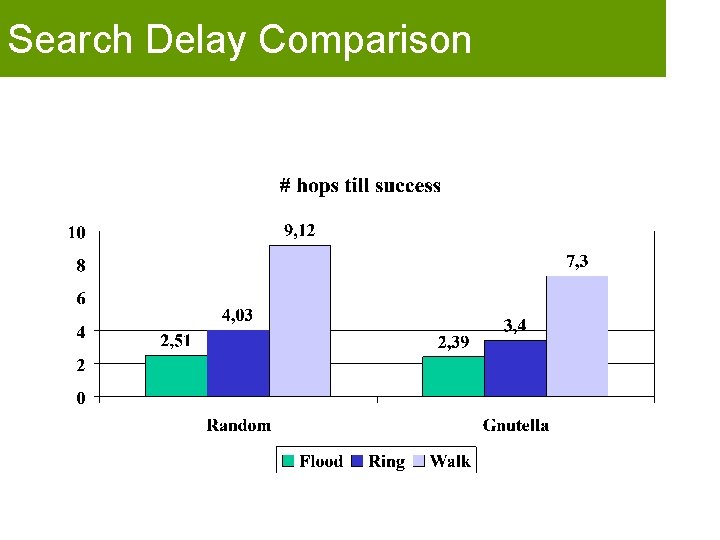 Search Delay Comparison

# hops till success

10
8
6
4
2
0

2,51
4,03
9,12
2,39
3,4
7,3

Random
Gnutella

Flood Ring Walk